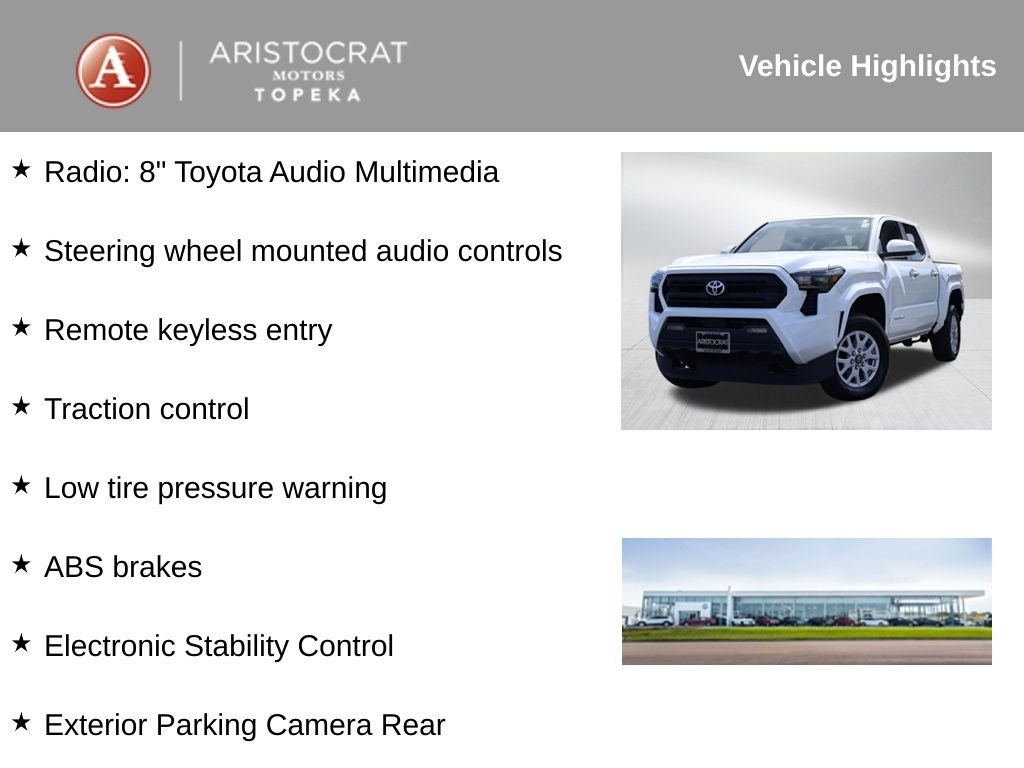 A
ARISTOCRAT
MOTORS
TOPEKA

Vehicle Highlights

★ Radio: 8" Toyota Audio Multimedia

★ Steering wheel mounted audio controls

★ Remote keyless entry

★ Traction control

★ Low tire pressure warning

★ ABS brakes

★ Electronic Stability Control

★ Exterior Parking Camera Rear

ARISTOCRAT